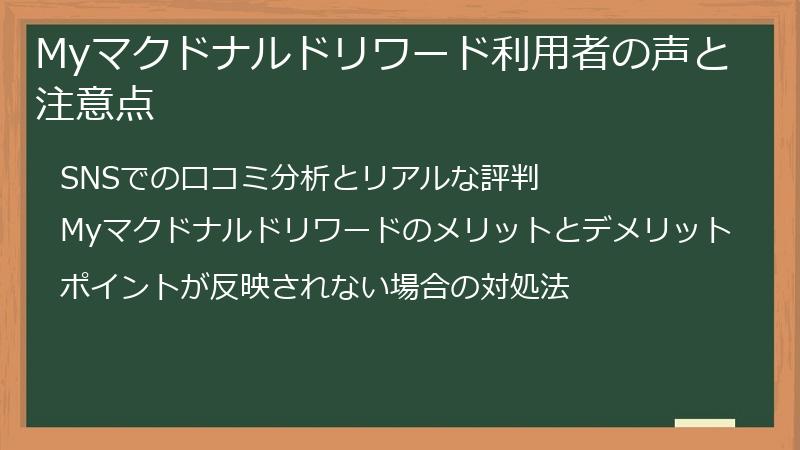 Myマクドナルドリワード利用者の声と注意点

SNSでの口コミ分析とリアルな評判

Myマクドナルドリワードのメリットとデメリット

ポイントが反映されない場合の対処法